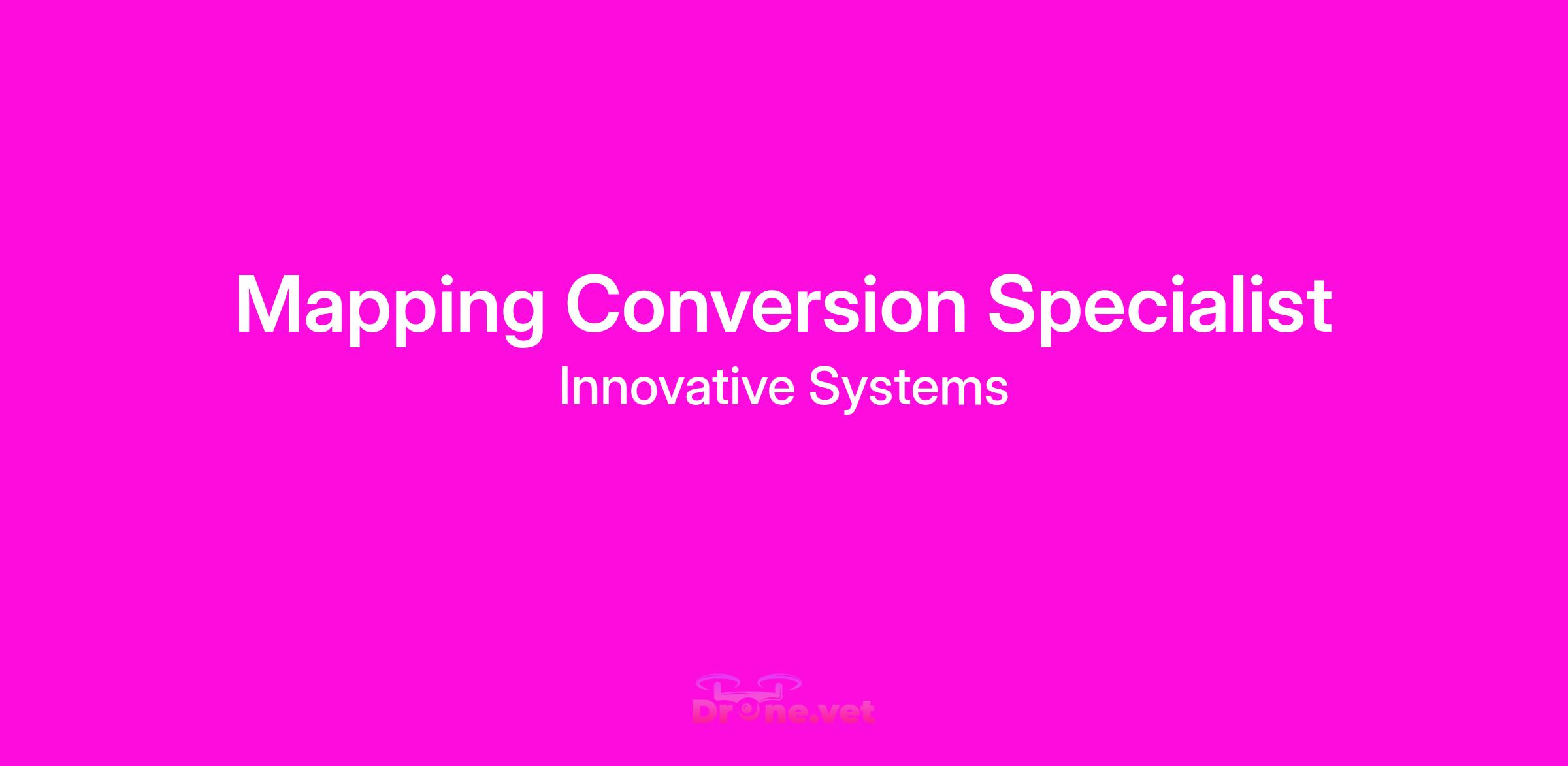 Mapping Conversion Specialist
Innovative Systems

Drone.vet